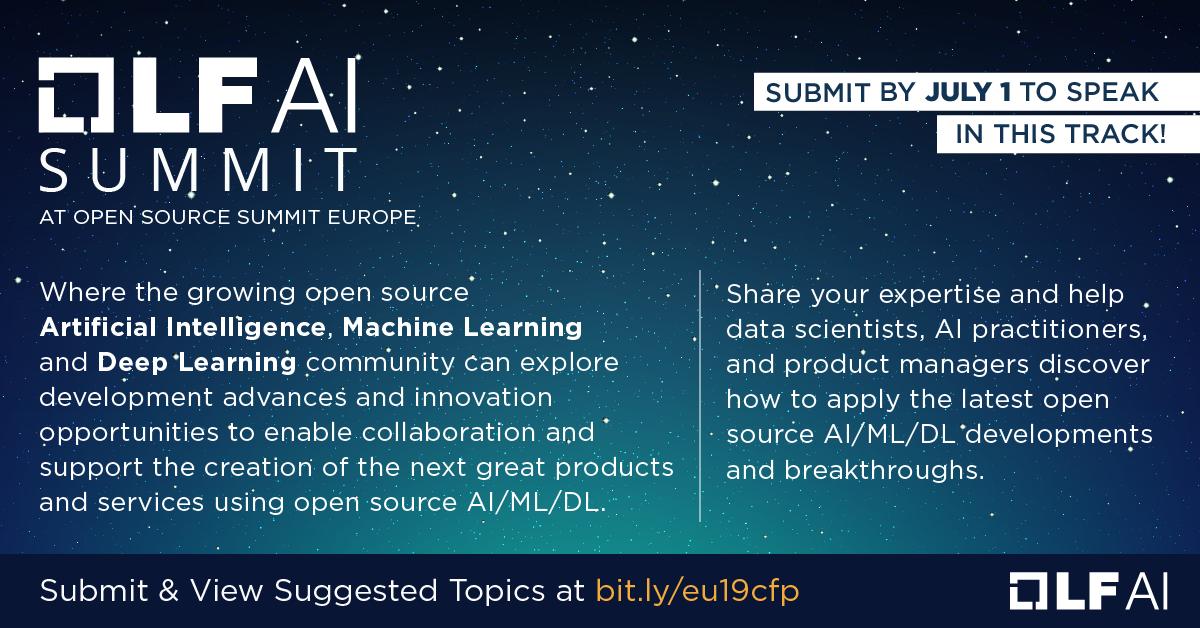 LF AI
SUMMIT
AT OPEN SOURCE SUMMIT EUROPE

SUBMIT BY JULY 1 TO SPEAK IN THIS TRACK!

Where the growing open source Artificial Intelligence, Machine Learning and Deep Learning community can explore development advances and innovation opportunities to enable collaboration and support the creation of the next great products and services using open source AI/ML/DL.

Share your expertise and help data scientists, AI practitioners, and product managers discover how to apply the latest open source AI/ML/DL developments and breakthroughs.

Submit & View Suggested Topics at bit.ly/eu19cfp

LF AI